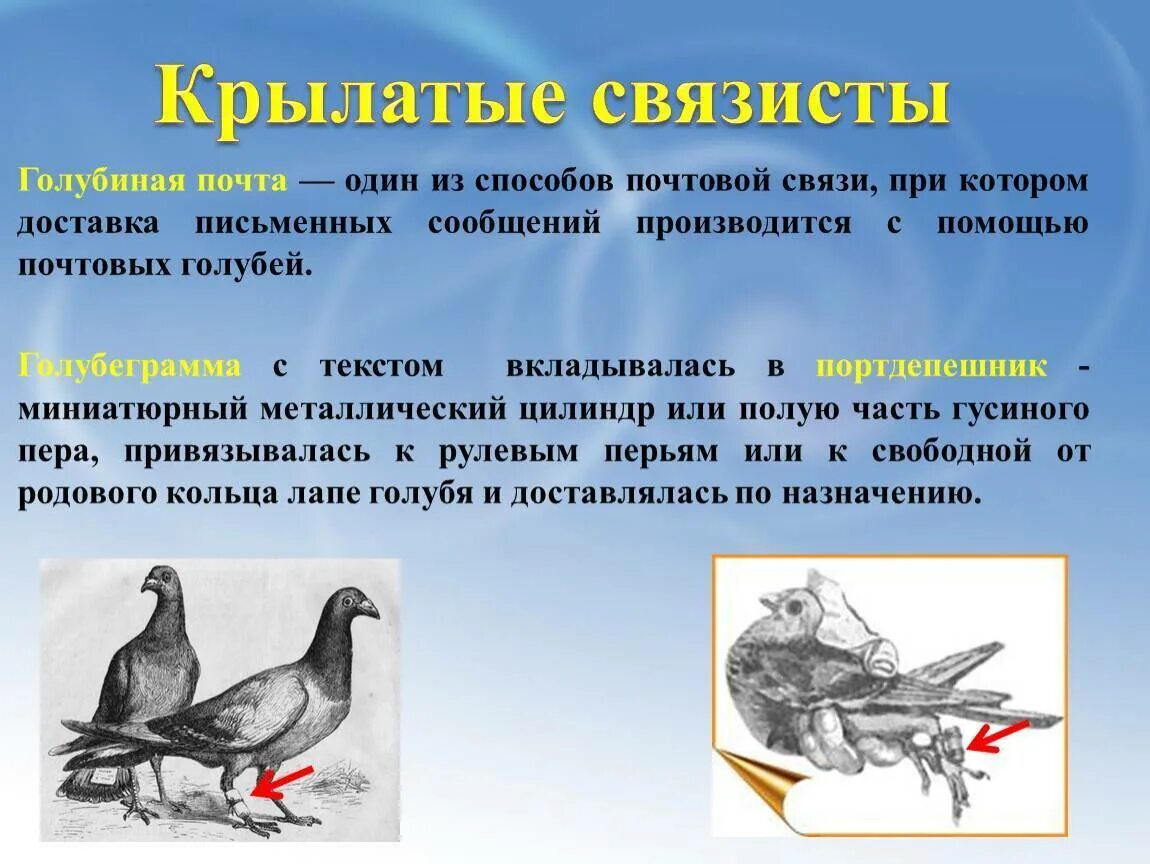 Крылатые связисты

Голубиная почта — один из способов почтовой связи, при котором доставка письменных сообщений производится с помощью почтовых голубей.

Голубеграмма с текстом вкладывалась в портдепешник - миниатюрный металлический цилиндр или полую часть гусиного пера, привязывалась к рулевым перьям или к свободной от родового кольца лапе голубя и доставлялась по назначению.